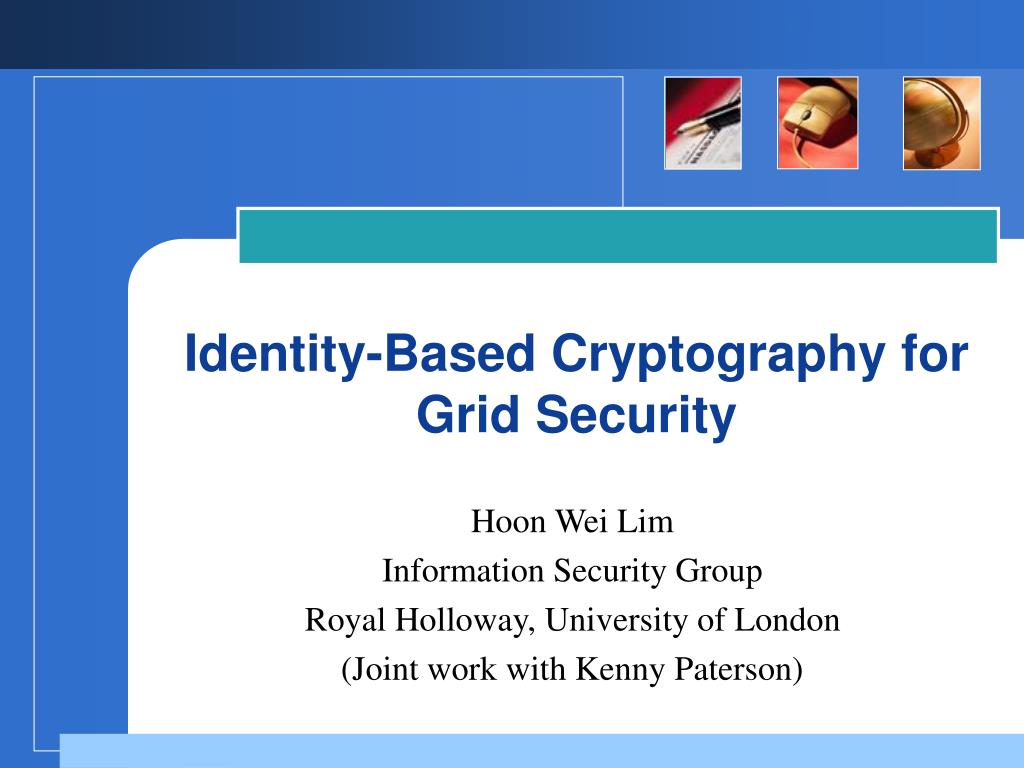 Identity-Based Cryptography for Grid Security

Hoon Wei Lim
Information Security Group
Royal Holloway, University of London
(Joint work with Kenny Paterson)